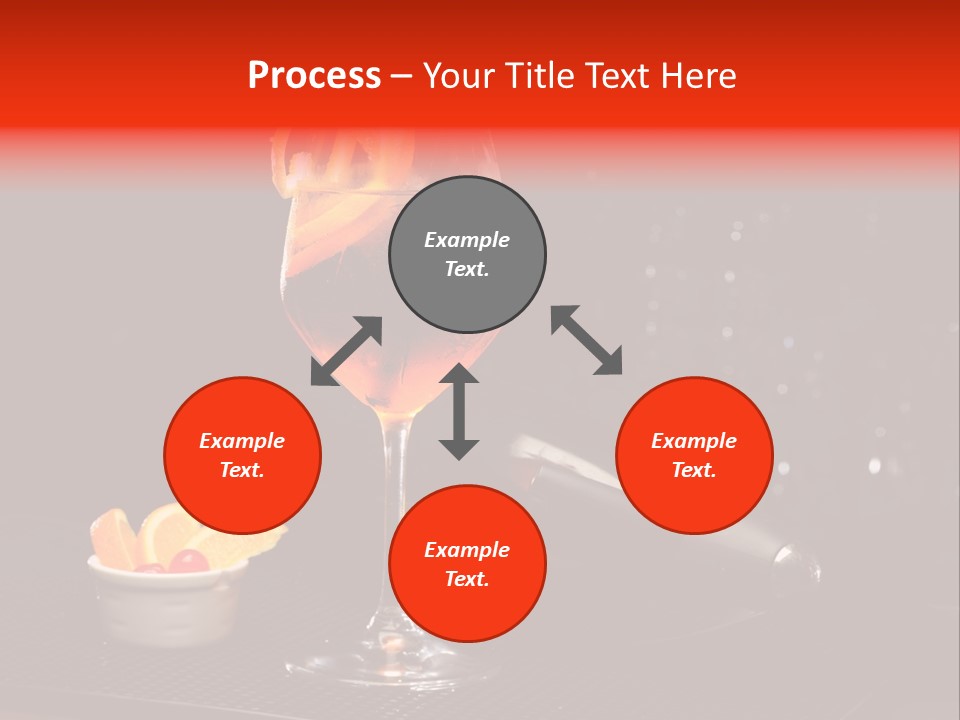 Process – Your Title Text Here

Example Text.

Example Text.

Example Text.

Example Text.